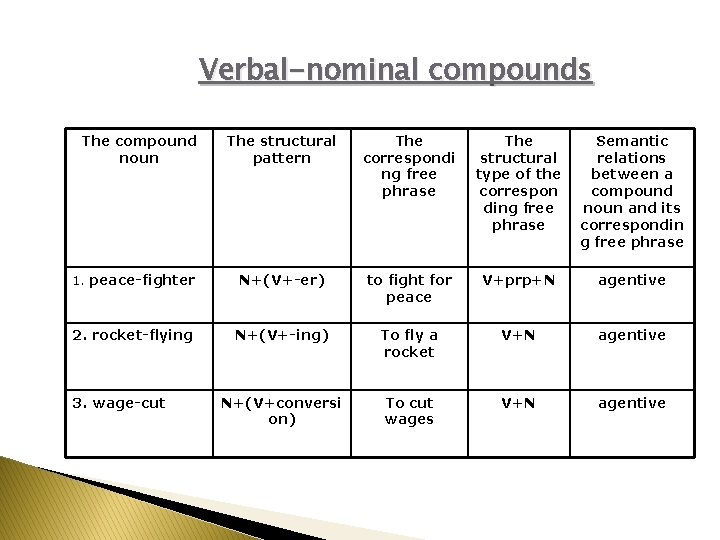 Verbal-nominal compounds

| The compound noun | The structural pattern | The corresponding free phrase | The structural type of the corresponding free phrase | Semantic relations between a compound noun and its corresponding free phrase |
|---|---|---|---|---|
| 1. peace-fighter | N+(V+-er) | to fight for peace | V+prp+N | agentive |
| 2. rocket-flying | N+(V+-ing) | To fly a rocket | V+N | agentive |
| 3. wage-cut | N+(V+conversion) | To cut wages | V+N | agentive |